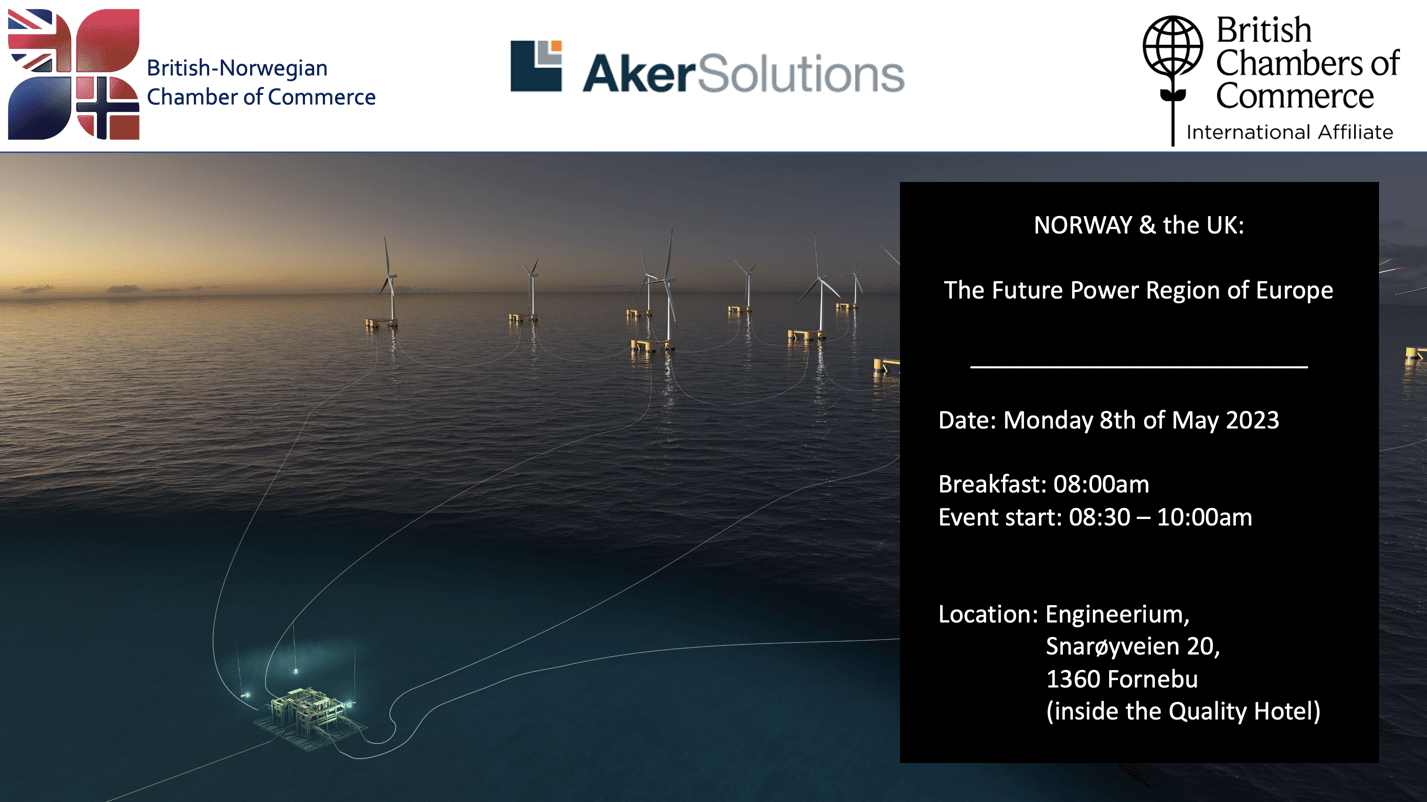 British-Norwegian Chamber of Commerce

AkerSolutions

British Chambers of Commerce
International Affiliate

NORWAY & the UK:

The Future Power Region of Europe

Date: Monday 8th of May 2023

Breakfast: 08:00am
Event start: 08:30 – 10:00am

Location: Engineerium,
Snarøyveien 20,
1360 Fornebu
(inside the Quality Hotel)